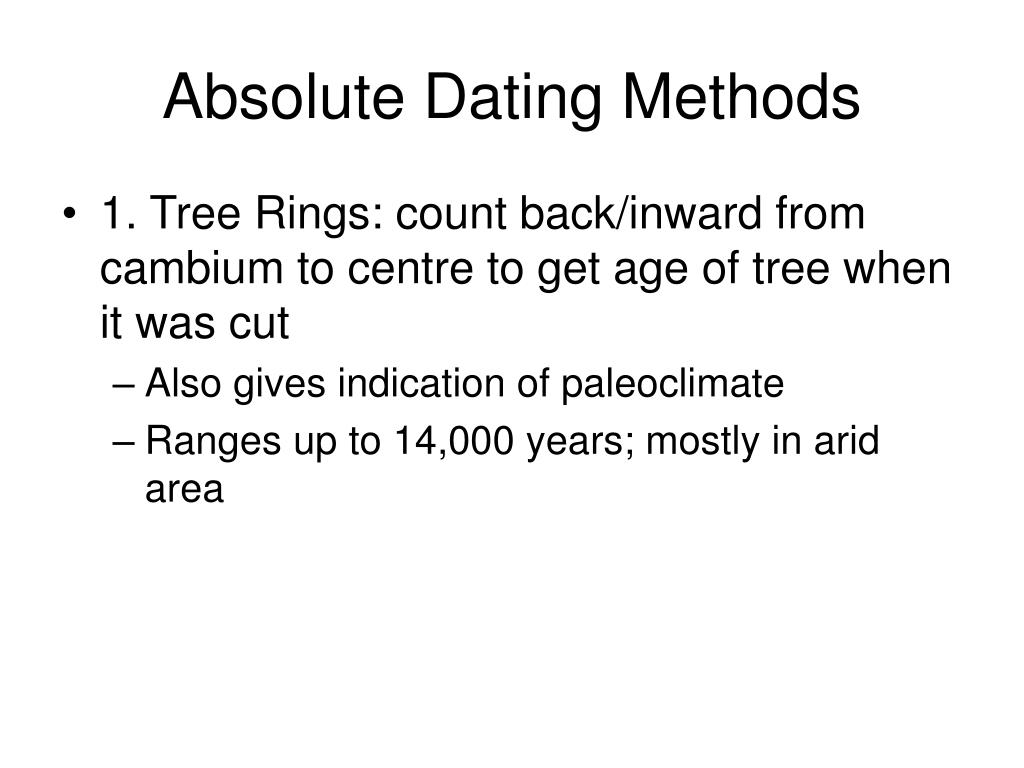 Absolute Dating Methods

• 1. Tree Rings: count back/inward from cambium to centre to get age of tree when it was cut
– Also gives indication of paleoclimate
– Ranges up to 14,000 years; mostly in arid area